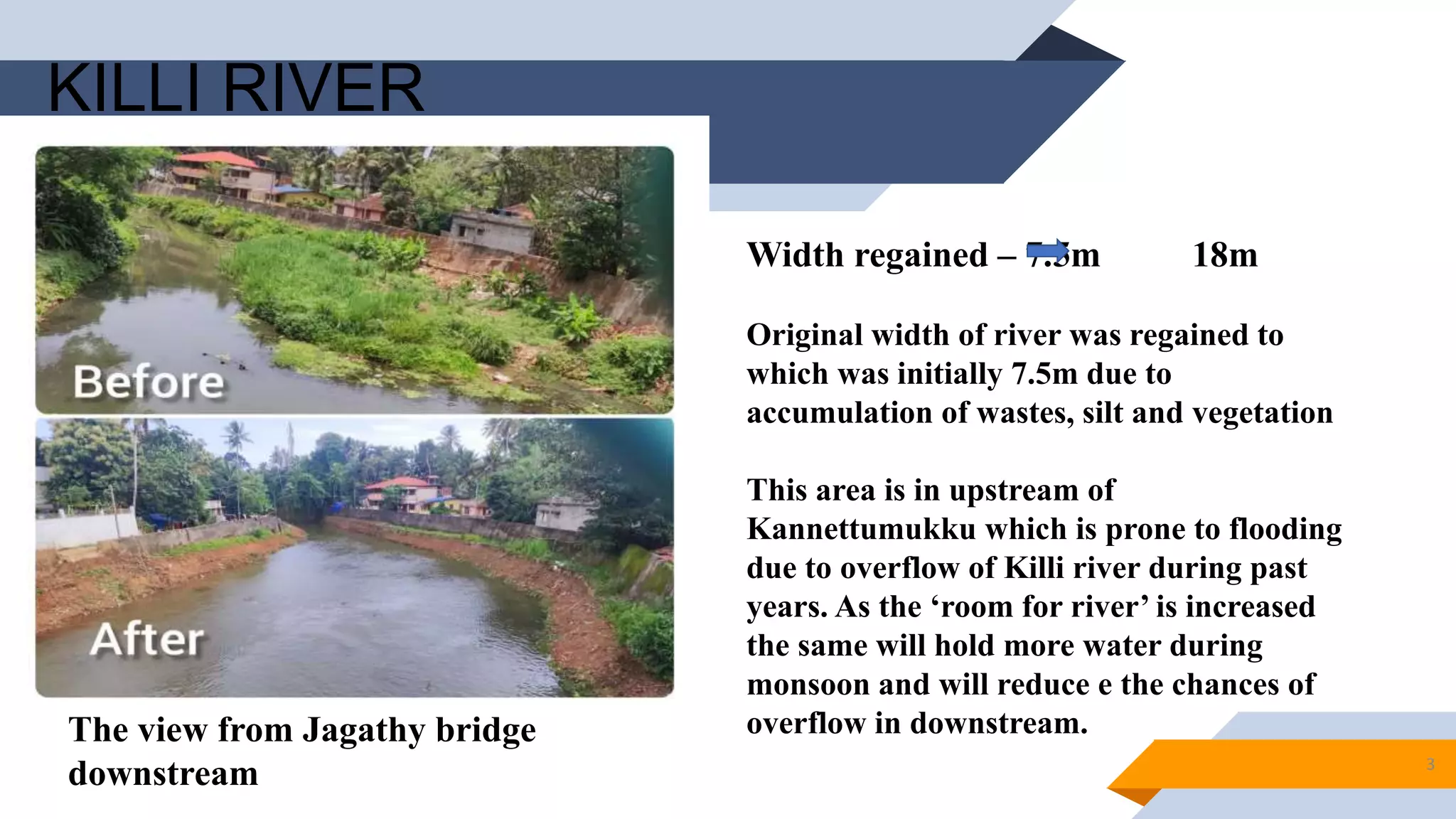 KILLI RIVER

Before

After

The view from Jagathy bridge downstream

Width regained – 7.5m 18m

Original width of river was regained to which was initially 7.5m due to accumulation of wastes, silt and vegetation

This area is in upstream of Kannettumukku which is prone to flooding due to overflow of Killi river during past years. As the ‘room for river’ is increased the same will hold more water during monsoon and will reduce e the chances of overflow in downstream.

3